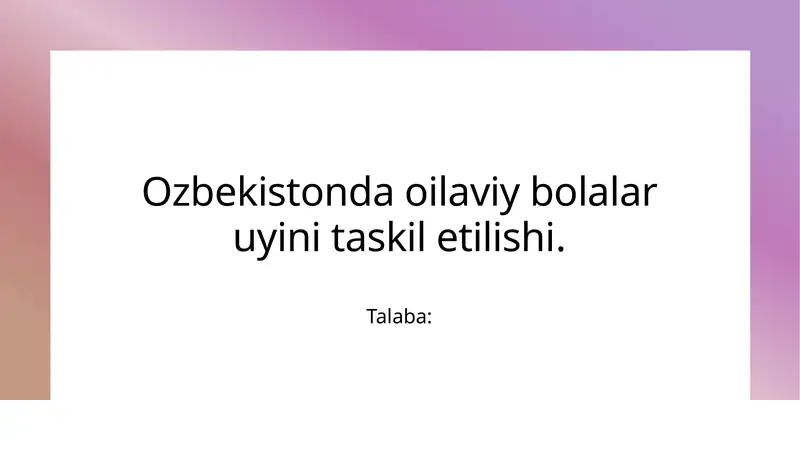 Ozbekistonda oilaviy bolalar uyini taskil etilishi.

Talaba: